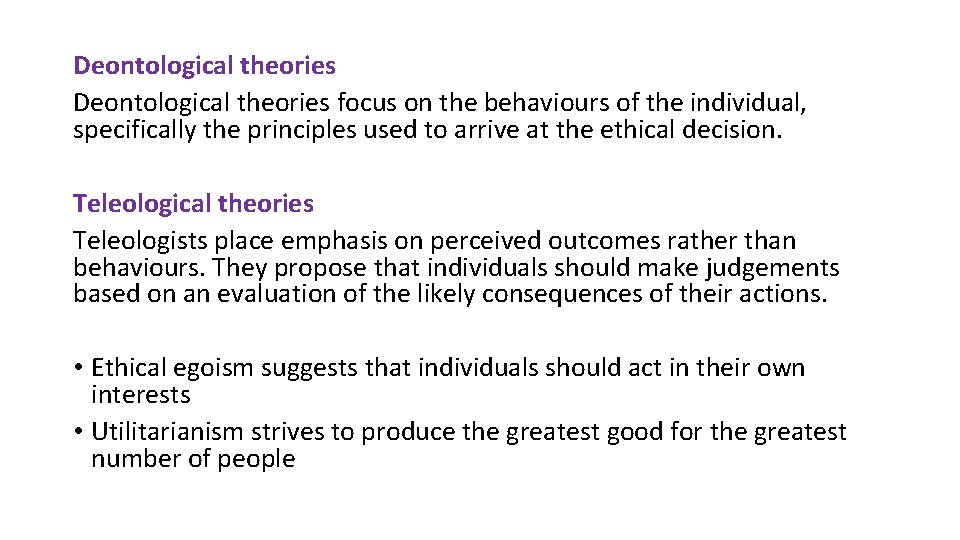 Deontological theories
Deontological theories focus on the behaviours of the individual, specifically the principles used to arrive at the ethical decision.

Teleological theories
Teleologists place emphasis on perceived outcomes rather than behaviours. They propose that individuals should make judgements based on an evaluation of the likely consequences of their actions.

• Ethical egoism suggests that individuals should act in their own interests
• Utilitarianism strives to produce the greatest good for the greatest number of people